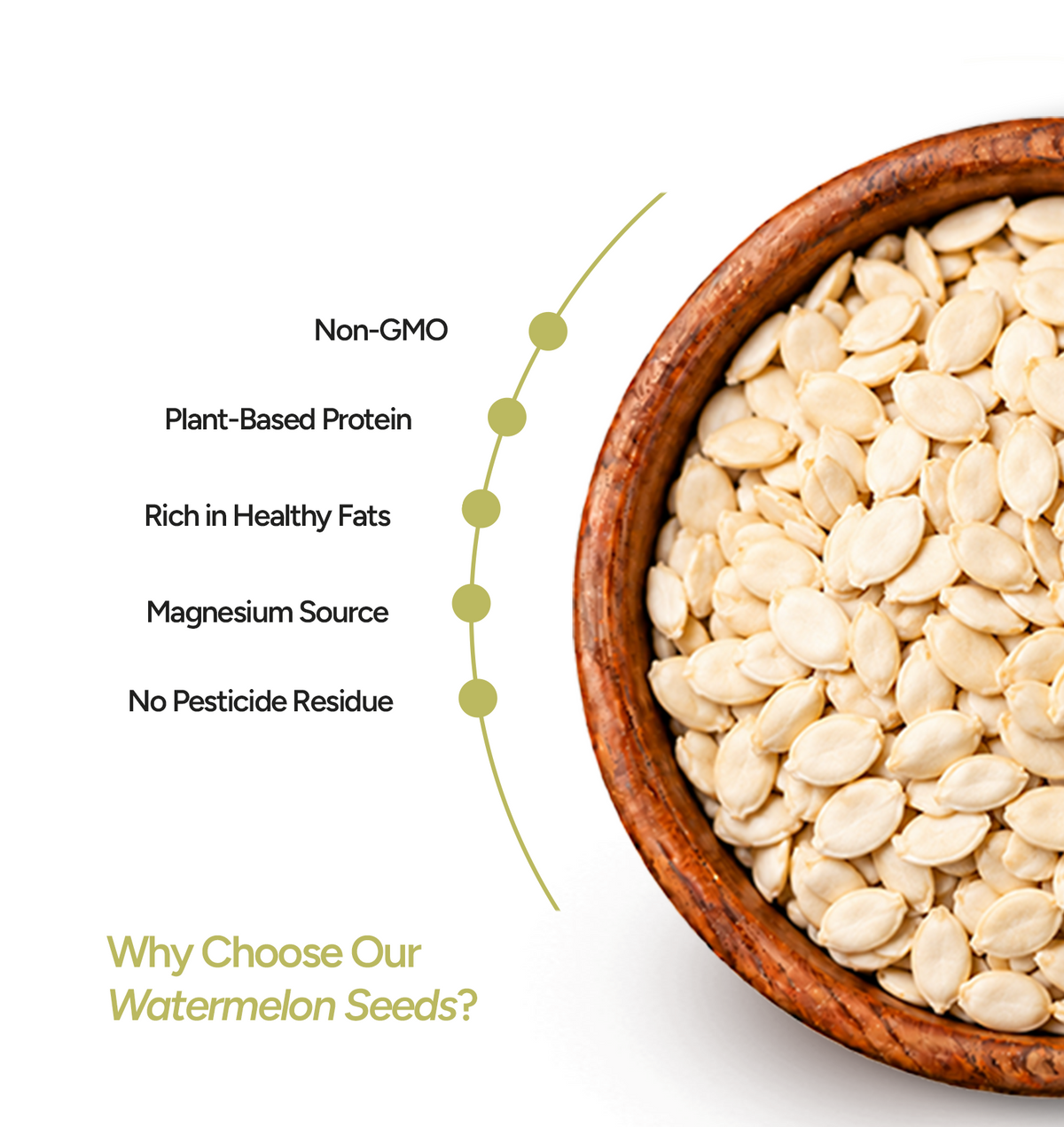 Non-GMO

Plant-Based Protein

Rich in Healthy Fats

Magnesium Source

No Pesticide Residue

Why Choose Our
Watermelon Seeds?